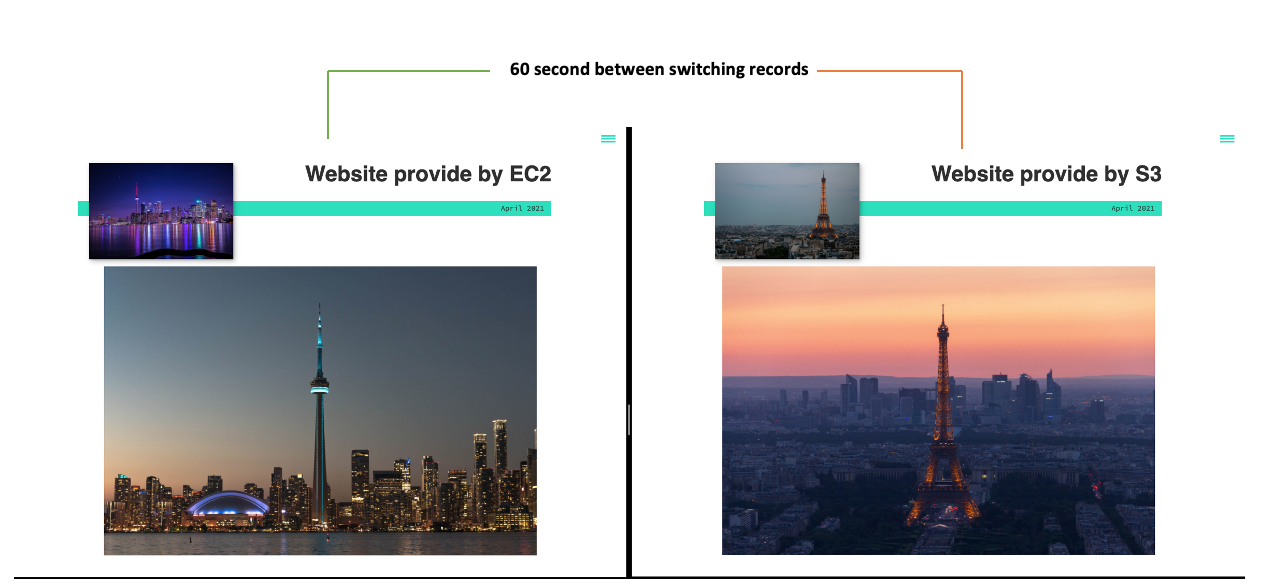 60 second between switching records

Website provide by EC2

April 2021

Website provide by S3

April 2021